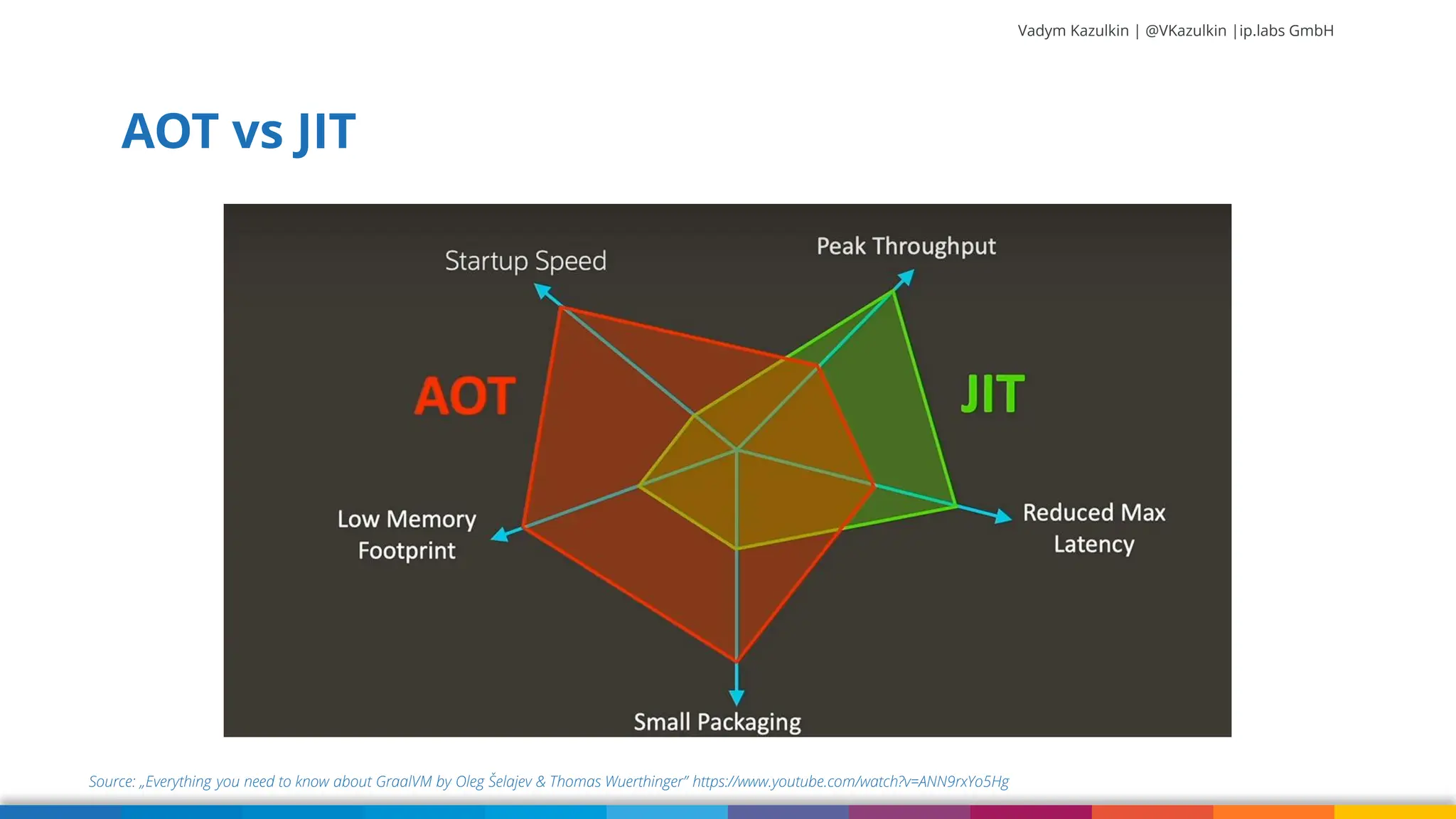 Vadym Kazulkin | @VKazulkin |ip.labs GmbH

AOT vs JIT

Startup Speed

Peak Throughput

AOT

JIT

Low Memory Footprint

Reduced Max Latency

Small Packaging

Source: „Everything you need to know about GraalVM by Oleg Šelajev & Thomas Wuerthinger" https://www.youtube.com/watch?v=ANN9rxYo5Hg